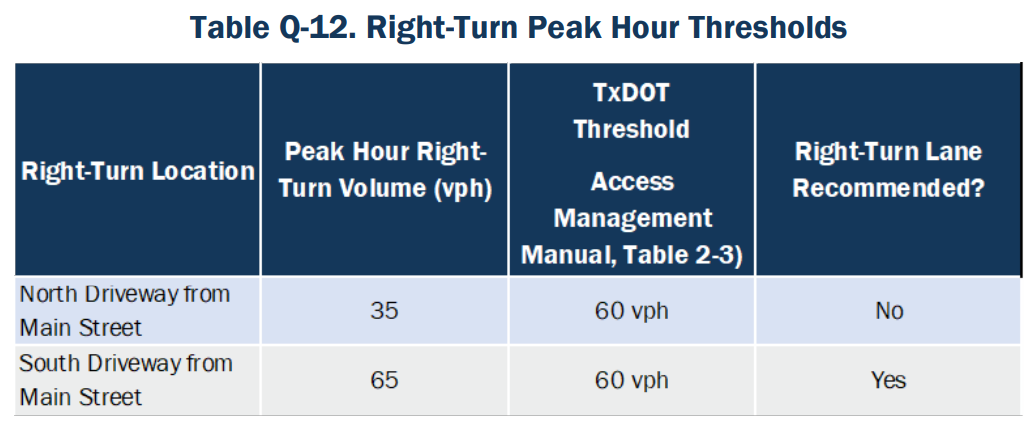 Table Q-12. Right-Turn Peak Hour Thresholds

| Right-Turn Location | Peak Hour Right-Turn Volume (vph) | TxDOT Threshold Access Management Manual, Table 2-3) | Right-Turn Lane Recommended? |
|---|---|---|---|
| North Driveway from Main Street | 35 | 60 vph | No |
| South Driveway from Main Street | 65 | 60 vph | Yes |